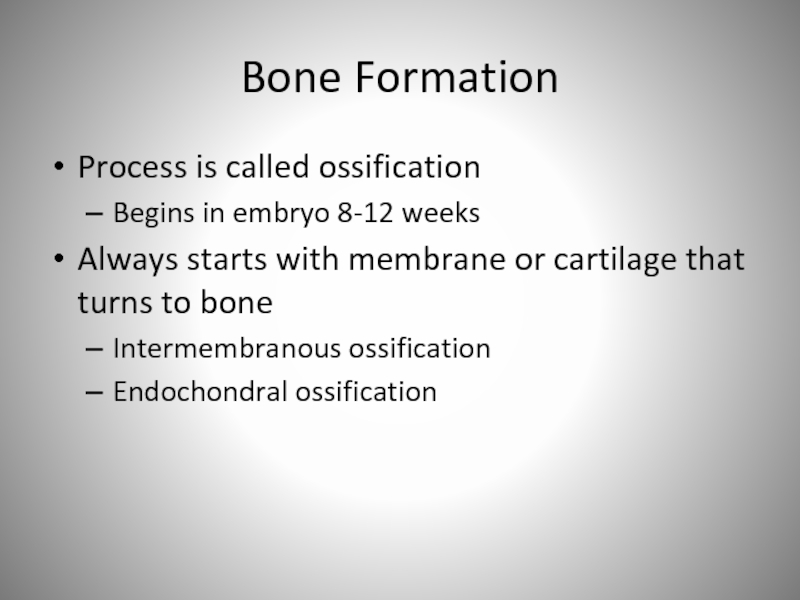 Bone Formation

• Process is called ossification
– Begins in embryo 8-12 weeks
• Always starts with membrane or cartilage that turns to bone
– Intermembranous ossification
– Endochondral ossification